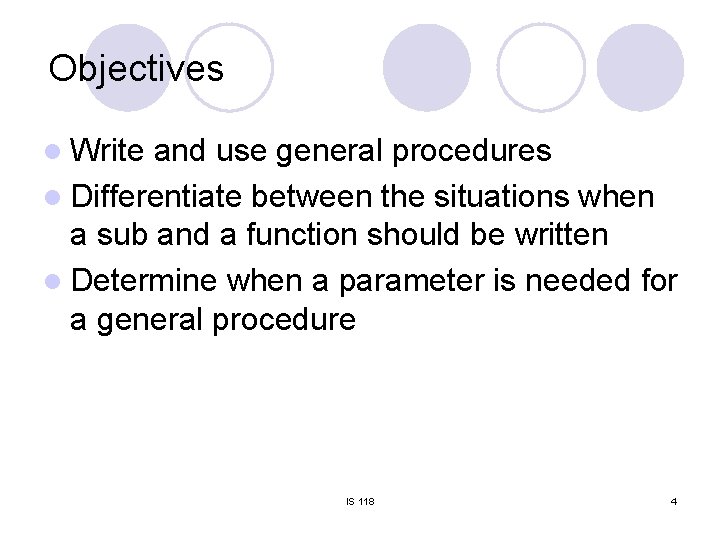 Objectives

- Write and use general procedures
- Differentiate between the situations when a sub and a function should be written
- Determine when a parameter is needed for a general procedure

IS 118

4